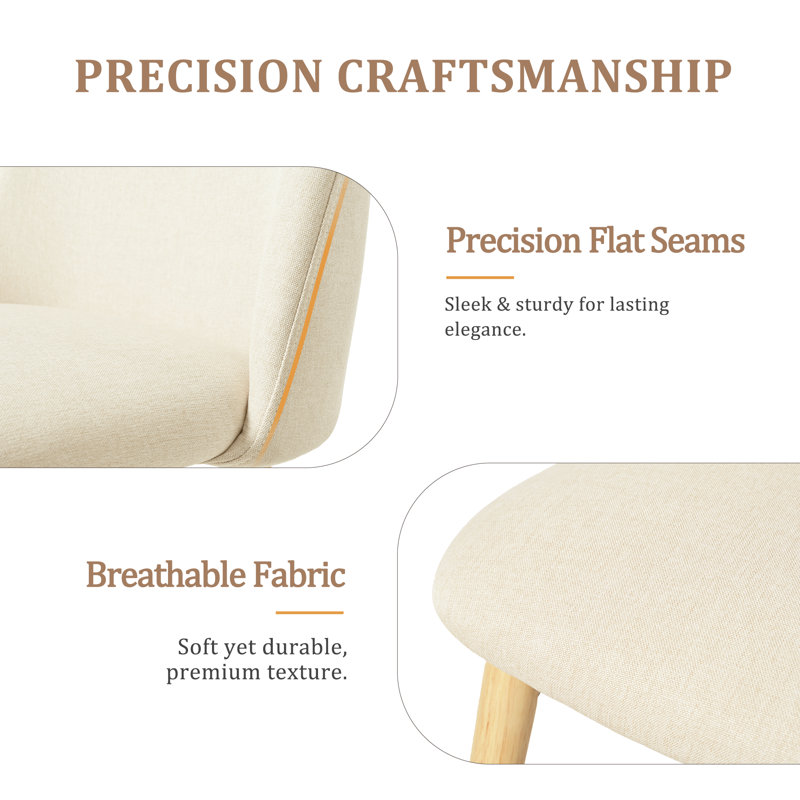 PRECISION CRAFTSMANSHIP

Precision Flat Seams

Sleek & sturdy for lasting elegance.

Breathable Fabric

Soft yet durable, premium texture.